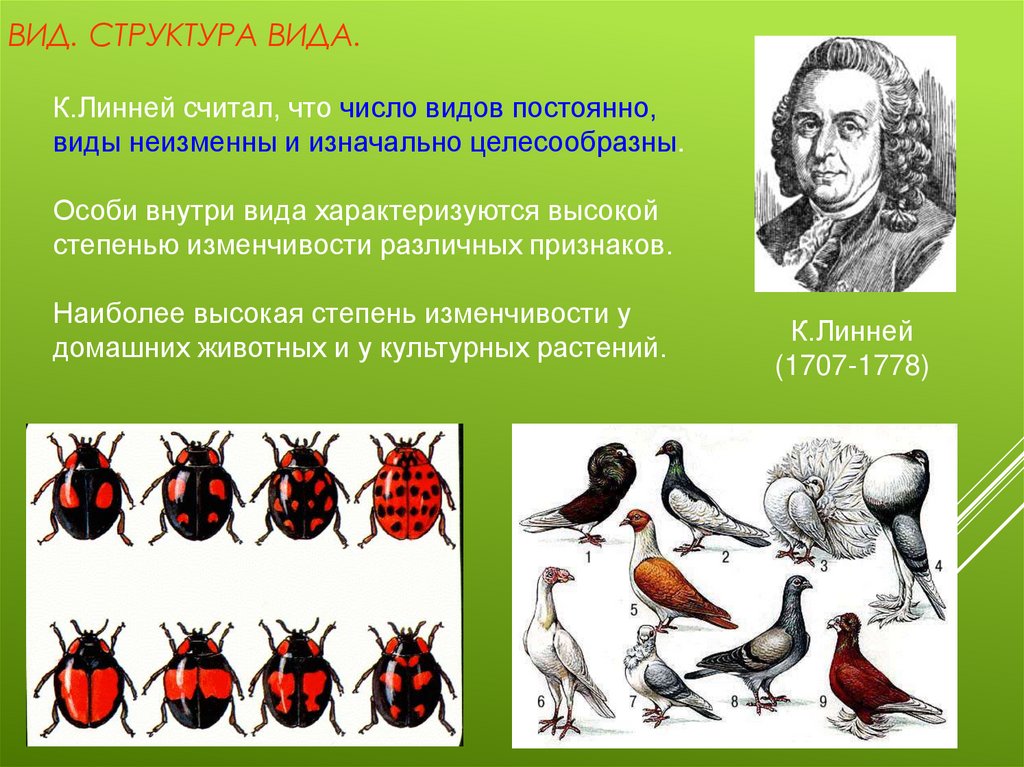 ВИД. СТРУКТУРА ВИДА.

К.Линней считал, что число видов постоянно, виды неизменны и изначально целесообразны.

Особи внутри вида характеризуются высокой степенью изменчивости различных признаков.

Наиболее высокая степень изменчивости у домашних животных и у культурных растений.

К.Линней
(1707-1778)

1
2
3
4
5
6
7
8
9